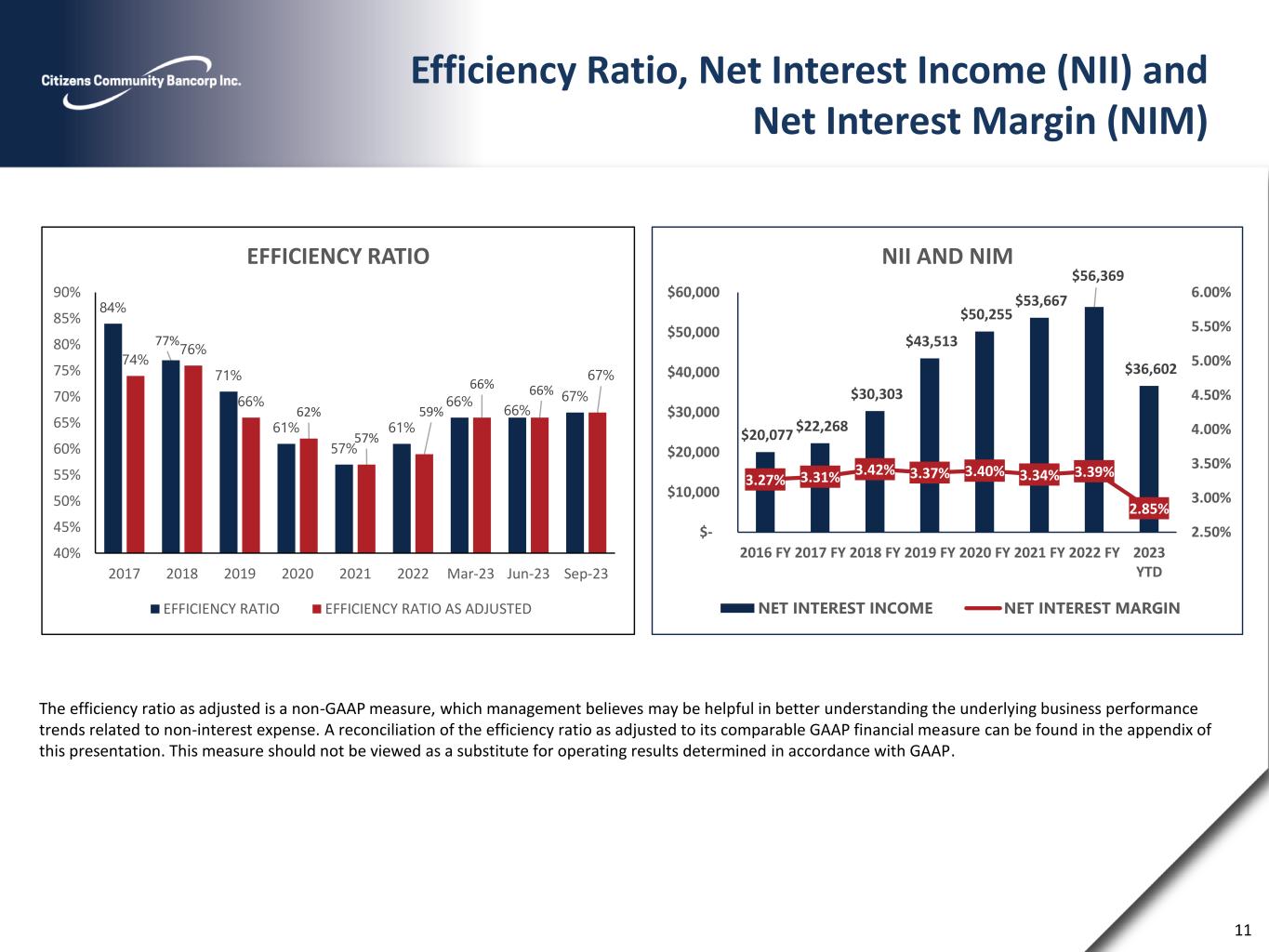 Citizens Community Bancorp Inc.

Efficiency Ratio, Net Interest Income (NII) and Net Interest Margin (NIM)

EFFICIENCY RATIO

90%
85%
80%
75%
70%
65%
60%
55%
50%
45%
40%

84% 74% 77% 76% 71% 66% 61% 62% 57% 57% 61% 59% 66% 66% 66% 66% 67% 67%

2017 2018 2019 2020 2021 2022 Mar-23 Jun-23 Sep-23

EFFICIENCY RATIO EFFICIENCY RATIO AS ADJUSTED

NII AND NIM

$60,000
$50,000
$40,000
$30,000
$20,000
$10,000
$-

6.00%
5.50%
5.00%
4.50%
4.00%
3.50%
3.00%
2.50%

$20,077 $22,268 $30,303 $43,513 $50,255 $53,667 $56,369 $36,602

3.27% 3.31% 3.42% 3.37% 3.40% 3.34% 3.39% 2.85%

2016 FY 2017 FY 2018 FY 2019 FY 2020 FY 2021 FY 2022 FY 2023 YTD

NET INTEREST INCOME NET INTEREST MARGIN

The efficiency ratio as adjusted is a non-GAAP measure, which management believes may be helpful in better understanding the underlying business performance trends related to non-interest expense. A reconciliation of the efficiency ratio as adjusted to its comparable GAAP financial measure can be found in the appendix of this presentation. This measure should not be viewed as a substitute for operating results determined in accordance with GAAP.

11